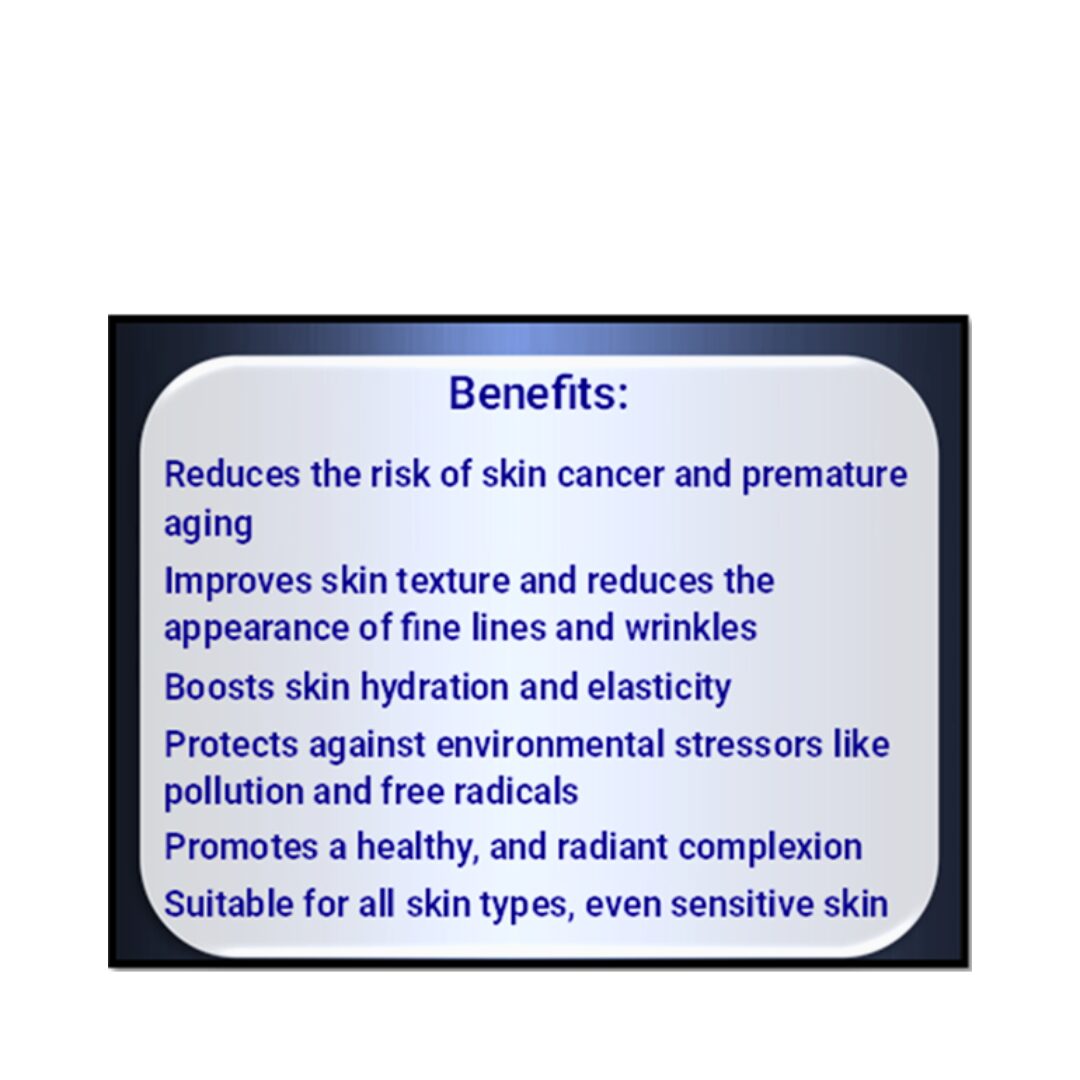 Benefits:

Reduces the risk of skin cancer and premature aging

Improves skin texture and reduces the appearance of fine lines and wrinkles

Boosts skin hydration and elasticity

Protects against environmental stressors like pollution and free radicals

Promotes a healthy, and radiant complexion

Suitable for all skin types, even sensitive skin